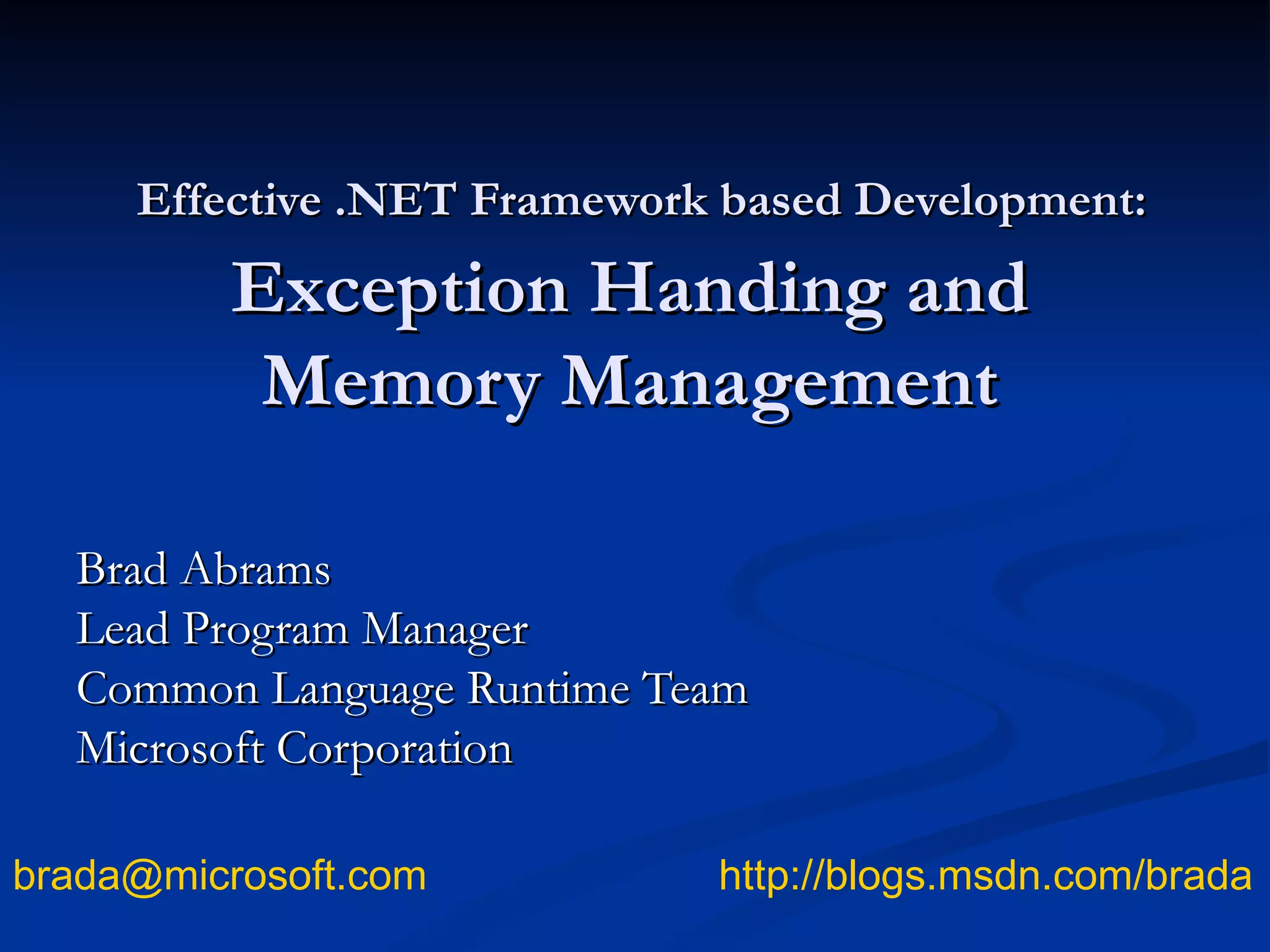 Effective .NET Framework based Development:

Exception Handing and Memory Management

Brad Abrams
Lead Program Manager
Common Language Runtime Team
Microsoft Corporation

brada@microsoft.com

http://blogs.msdn.com/brada